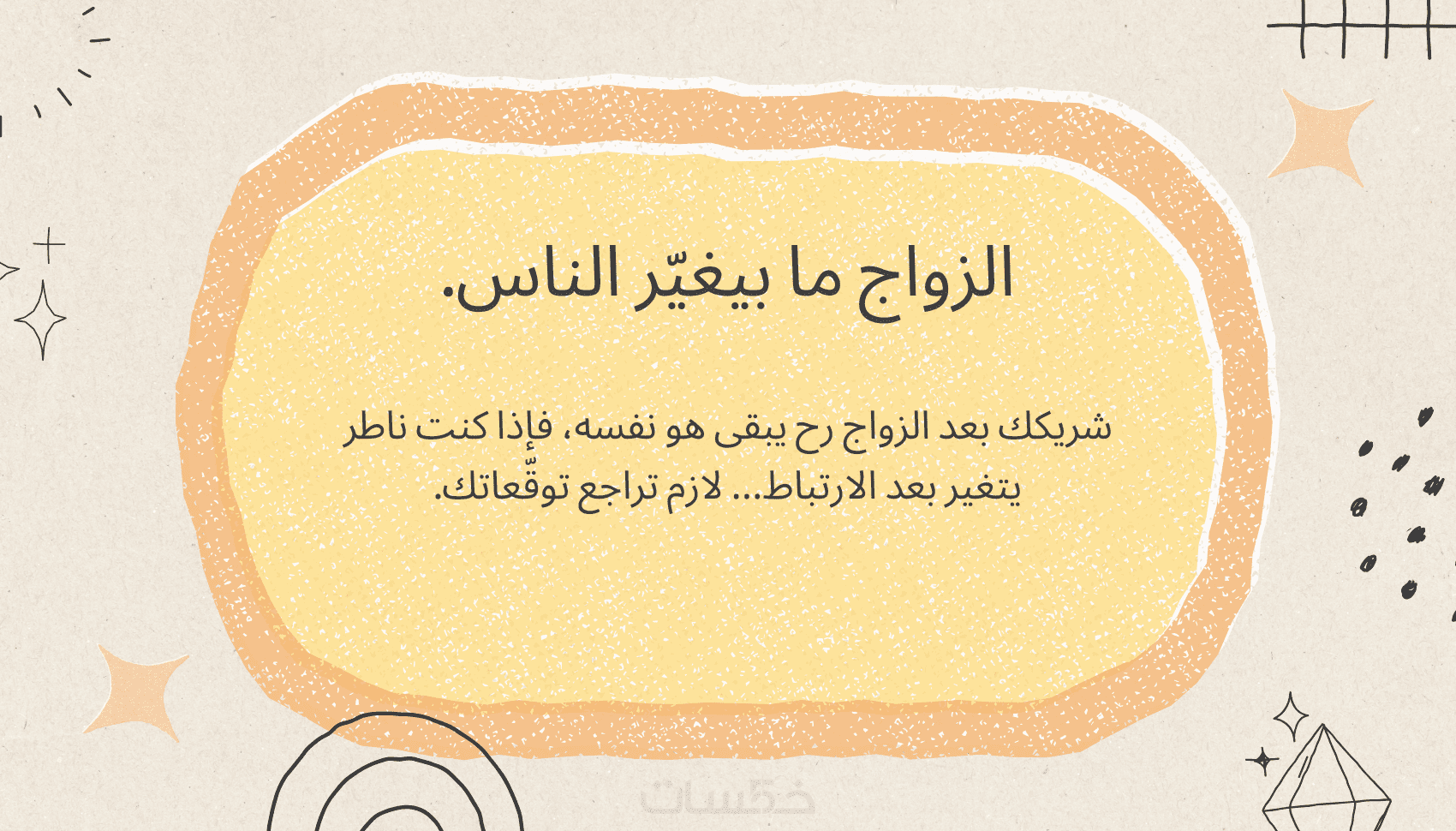 الزواج ما بيغيّر الناس.

شريكك بعد الزواج رح يبقى هو نفسه، فإذا كنت ناطر يتغير بعد الارتباط... لازم تراجع توقّعاتك.

خمسات